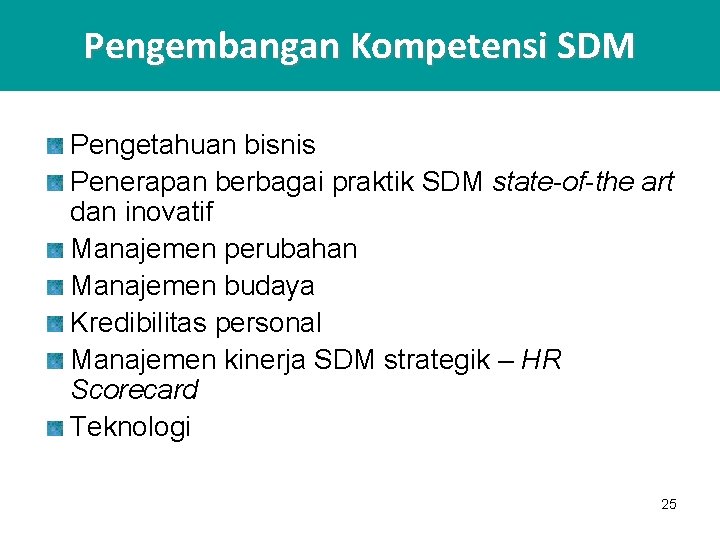 Pengembangan Kompetensi SDM

Pengetahuan bisnis
Penerapan berbagai praktik SDM state-of-the art dan inovatif
Manajemen perubahan
Manajemen budaya
Kredibilitas personal
Manajemen kinerja SDM strategik – HR Scorecard
Teknologi

25